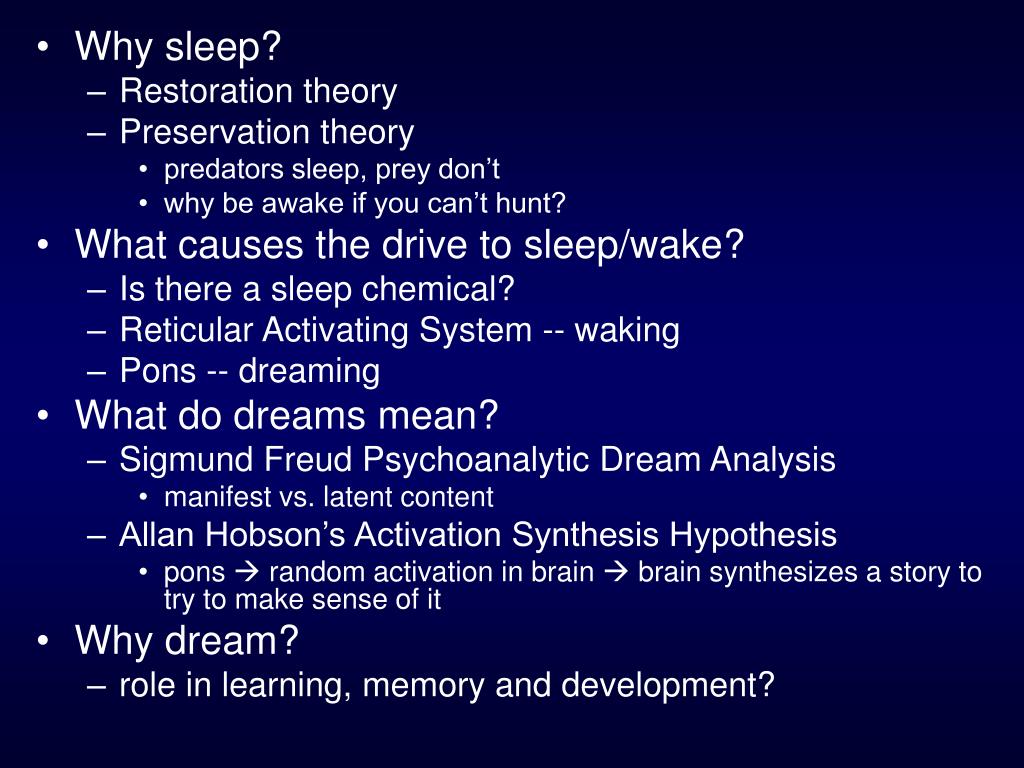 • Why sleep?
– Restoration theory
– Preservation theory
• predators sleep, prey don’t
• why be awake if you can’t hunt?
• What causes the drive to sleep/wake?
– Is there a sleep chemical?
– Reticular Activating System -- waking
– Pons -- dreaming
• What do dreams mean?
– Sigmund Freud Psychoanalytic Dream Analysis
• manifest vs. latent content
– Allan Hobson’s Activation Synthesis Hypothesis
• pons → random activation in brain → brain synthesizes a story to try to make sense of it
• Why dream?
– role in learning, memory and development?